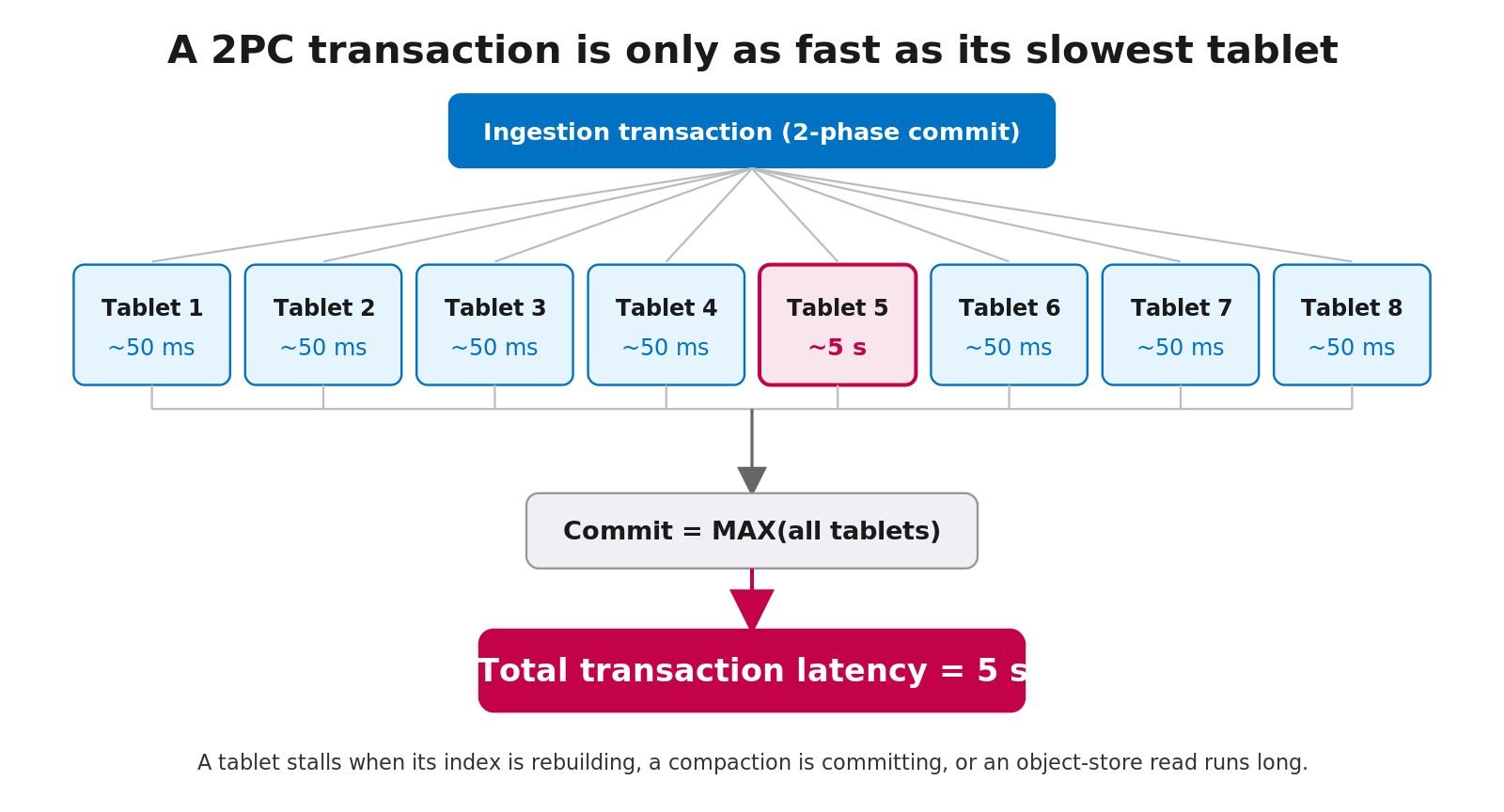 A 2PC transaction is only as fast as its slowest tablet

Ingestion transaction (2-phase commit)

Tablet 1
~50 ms

Tablet 2
~50 ms

Tablet 3
~50 ms

Tablet 4
~50 ms

Tablet 5
~5 s

Tablet 6
~50 ms

Tablet 7
~50 ms

Tablet 8
~50 ms

Commit = MAX(all tablets)

Total transaction latency = 5 s

A tablet stalls when its index is rebuilding, a compaction is committing, or an object-store read runs long.